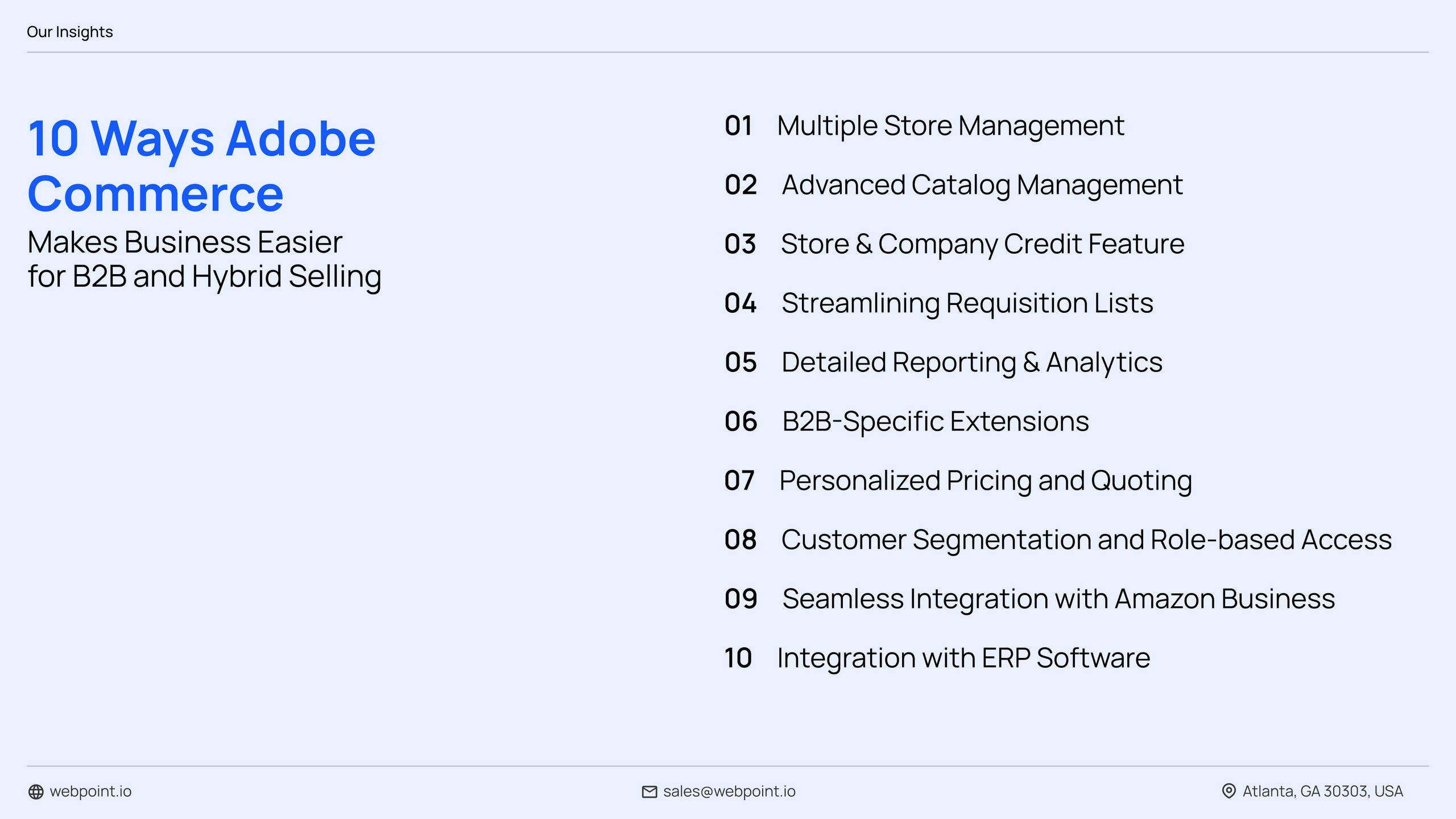 Our Insights

10 Ways Adobe Commerce

Makes Business Easier for B2B and Hybrid Selling

01 Multiple Store Management

02 Advanced Catalog Management

03 Store & Company Credit Feature

04 Streamlining Requisition Lists

05 Detailed Reporting & Analytics

06 B2B-Specific Extensions

07 Personalized Pricing and Quoting

08 Customer Segmentation and Role-based Access

09 Seamless Integration with Amazon Business

10 Integration with ERP Software

webpoint.io

sales@webpoint.io

Atlanta, GA 30303, USA